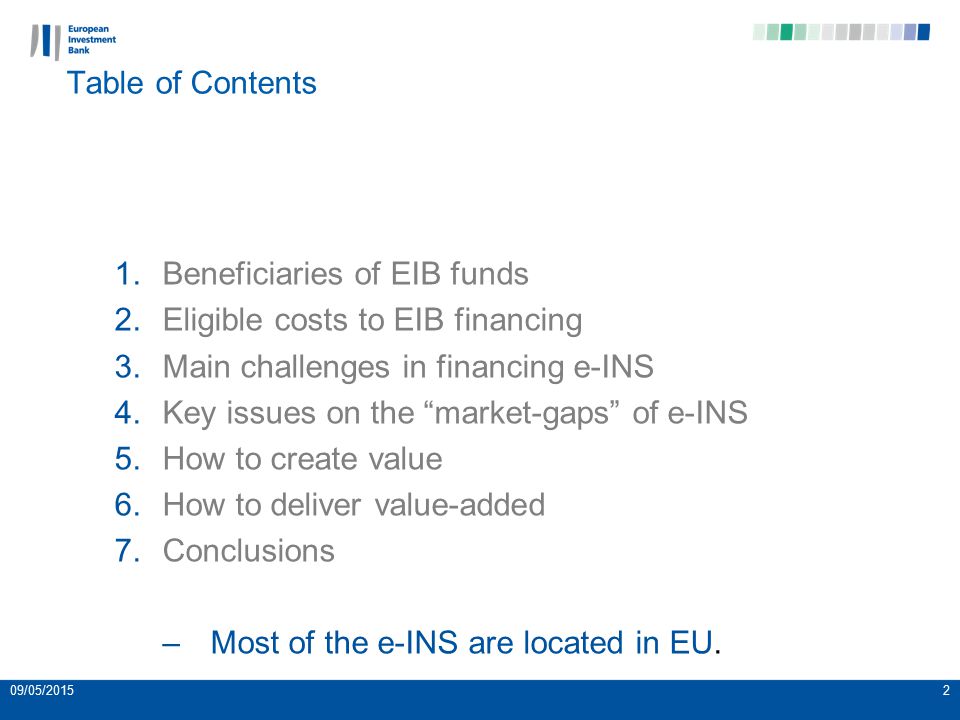 European Investment Bank

Table of Contents

1. Beneficiaries of EIB funds
2. Eligible costs to EIB financing
3. Main challenges in financing e-INS
4. Key issues on the “market-gaps” of e-INS
5. How to create value
6. How to deliver value-added
7. Conclusions

– Most of the e-INS are located in EU.

09/05/2015

2